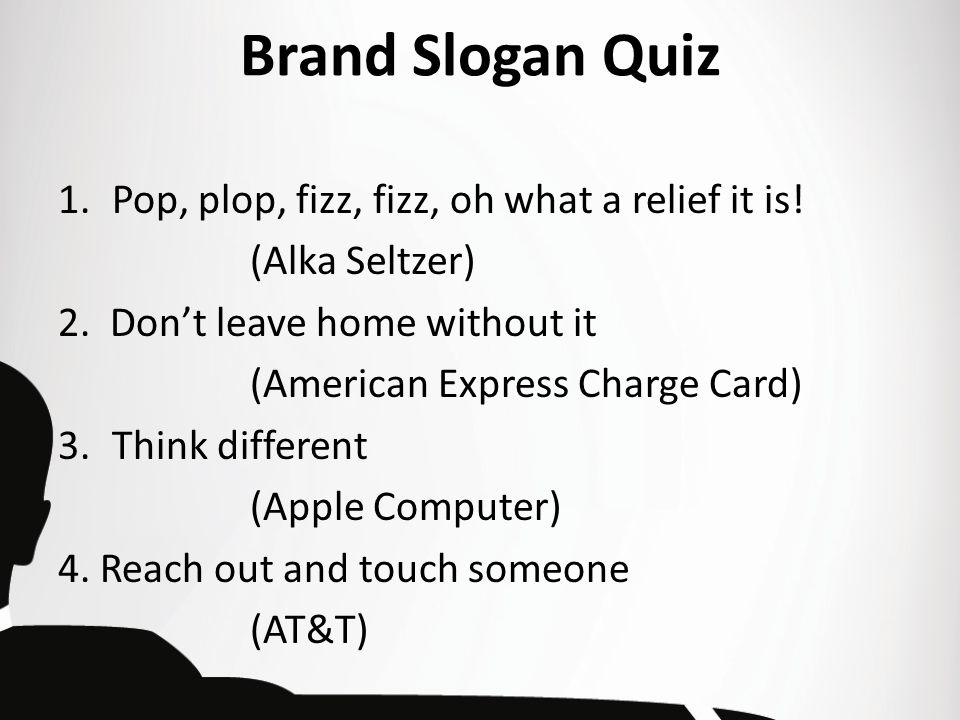 Brand Slogan Quiz

1. Pop, plop, fizz, fizz, oh what a relief it is!
(Alka Seltzer)
2. Don’t leave home without it
(American Express Charge Card)
3. Think different
(Apple Computer)
4. Reach out and touch someone
(AT&T)